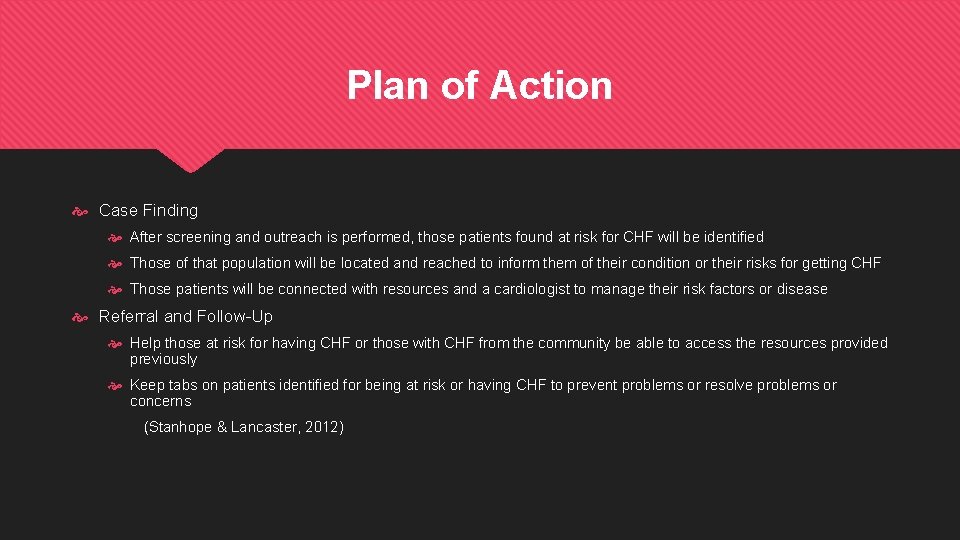 Plan of Action

Case Finding

After screening and outreach is performed, those patients found at risk for CHF will be identified

Those of that population will be located and reached to inform them of their condition or their risks for getting CHF

Those patients will be connected with resources and a cardiologist to manage their risk factors or disease

Referral and Follow-Up

Help those at risk for having CHF or those with CHF from the community be able to access the resources provided previously

Keep tabs on patients identified for being at risk or having CHF to prevent problems or resolve problems or concerns

(Stanhope & Lancaster, 2012)